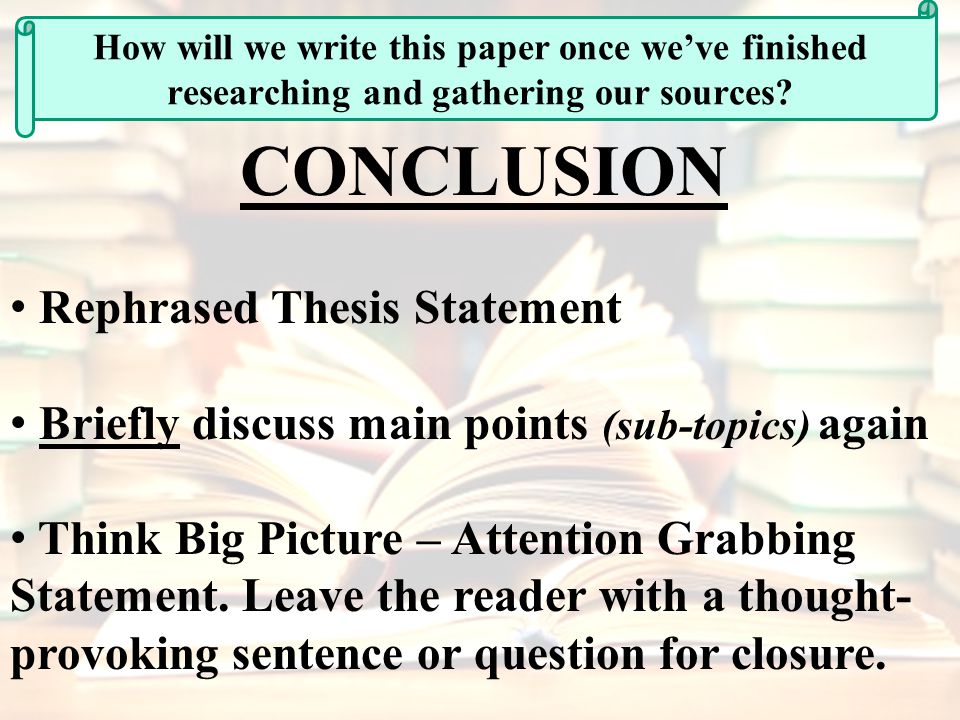 How will we write this paper once we've finished researching and gathering our sources?

CONCLUSION

• Rephrased Thesis Statement

• Briefly discuss main points (sub-topics) again

• Think Big Picture – Attention Grabbing Statement. Leave the reader with a thought-provoking sentence or question for closure.